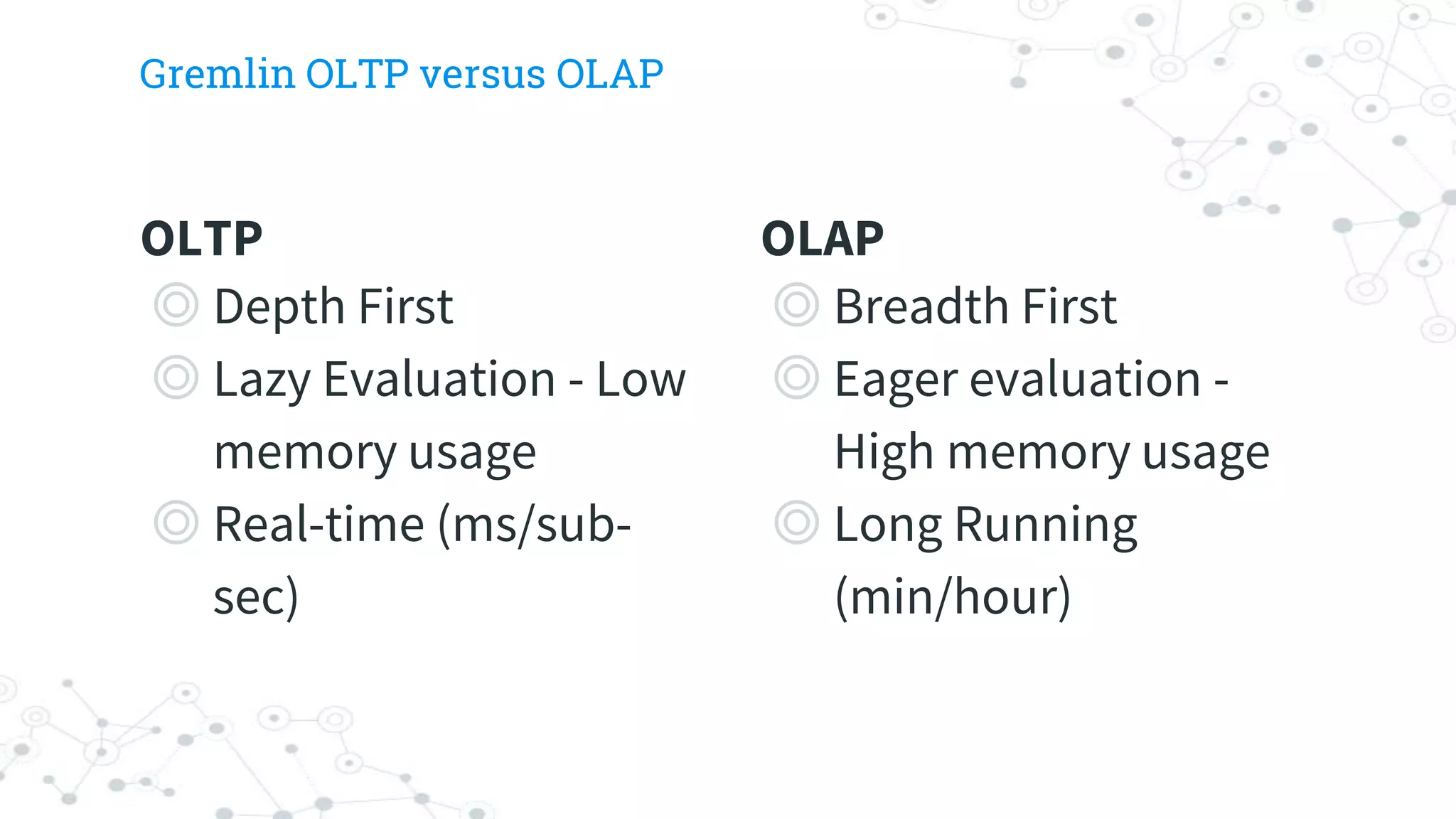 Gremlin OLTP versus OLAP

OLTP

◎ Depth First
◎ Lazy Evaluation - Low memory usage
◎ Real-time (ms/sub-sec)

OLAP

◎ Breadth First
◎ Eager evaluation - High memory usage
◎ Long Running (min/hour)